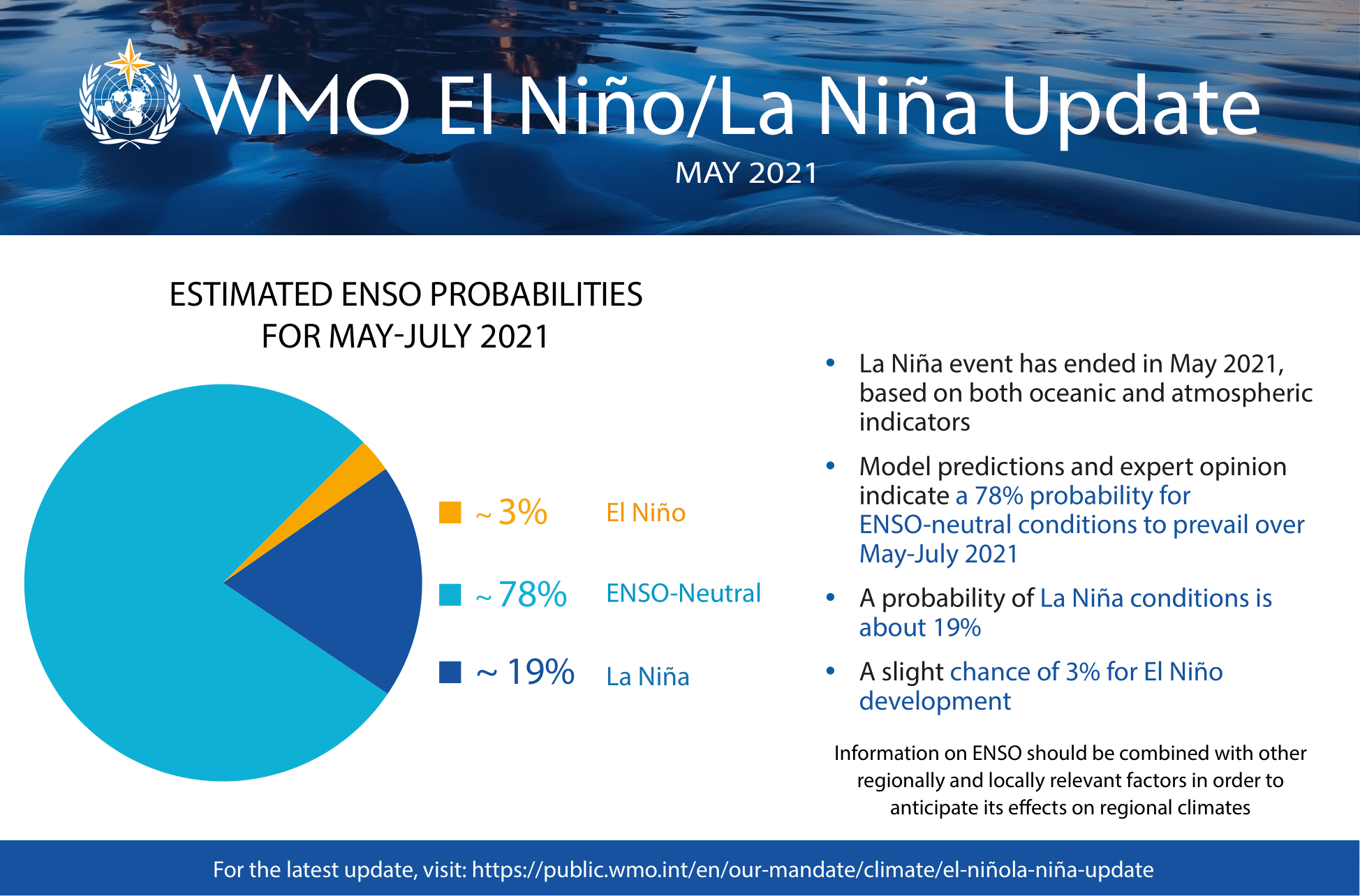 WMO El Niño/La Niña Update

MAY 2021

ESTIMATED ENSO PROBABILITIES FOR MAY-JULY 2021

~ 3% El Niño

~ 78% ENSO-Neutral

~ 19% La Niña

• La Niña event has ended in May 2021, based on both oceanic and atmospheric indicators

• Model predictions and expert opinion indicate a 78% probability for ENSO-neutral conditions to prevail over May-July 2021

• A probability of La Niña conditions is about 19%

• A slight chance of 3% for El Niño development

Information on ENSO should be combined with other regionally and locally relevant factors in order to anticipate its effects on regional climates

For the latest update, visit: https://public.wmo.int/en/our-mandate/climate/el-niñola-niña-update